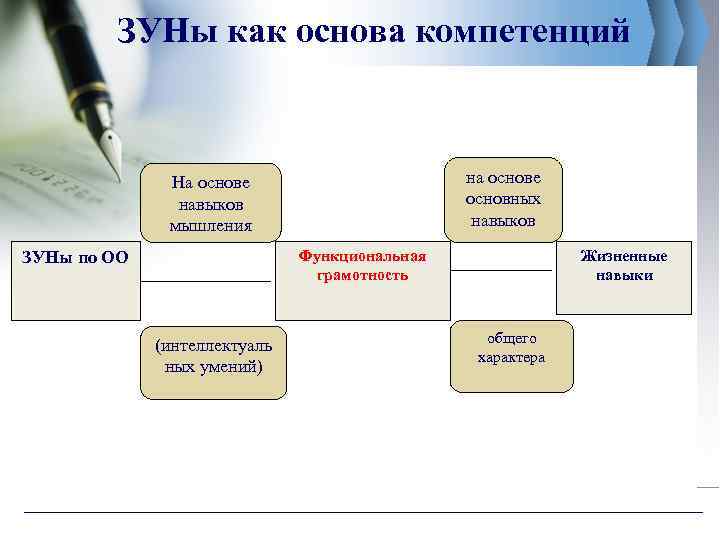 ЗУНы как основа компетенций

На основе навыков мышления

на основе основных навыков

ЗУНы по ОО

Функциональная грамотность

Жизненные навыки

(интеллектуаль ных умений)

общего характера